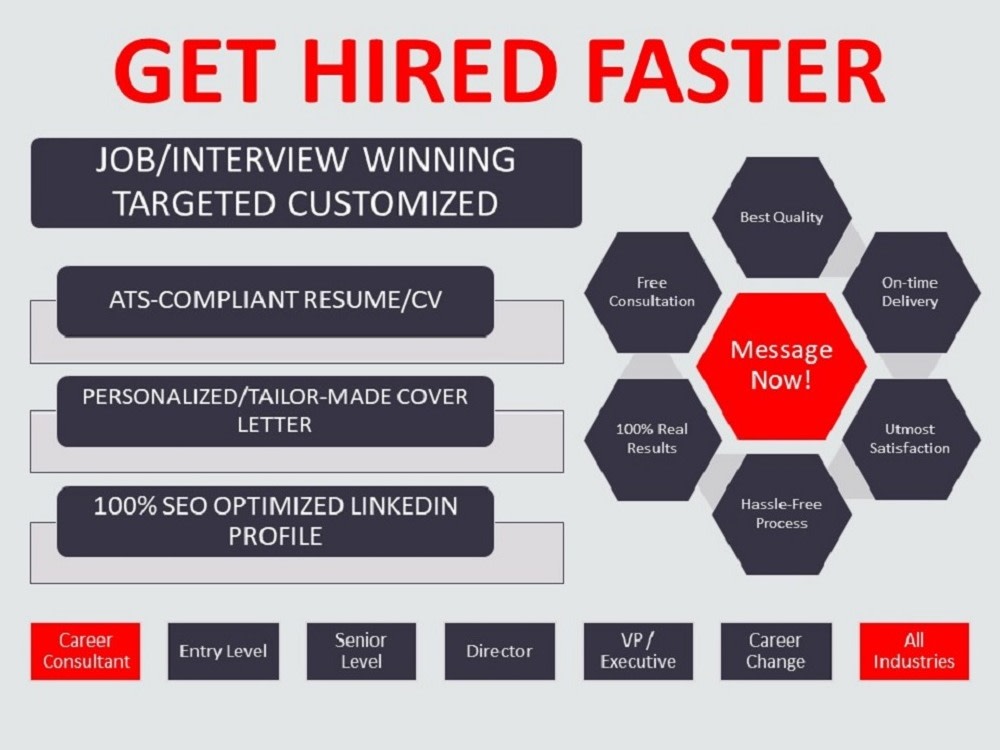 GET HIRED FASTER

JOB/INTERVIEW WINNING
TARGETED CUSTOMIZED

ATS-COMPLIANT RESUME/CV

PERSONALIZED/TAILOR-MADE COVER LETTER

100% SEO OPTIMIZED LINKEDIN PROFILE

Best Quality

Free Consultation

On-time Delivery

Message Now!

100% Real Results

Utmost Satisfaction

Hassle-Free Process

Career Consultant

Entry Level

Senior Level

Director

VP / Executive

Career Change

All Industries